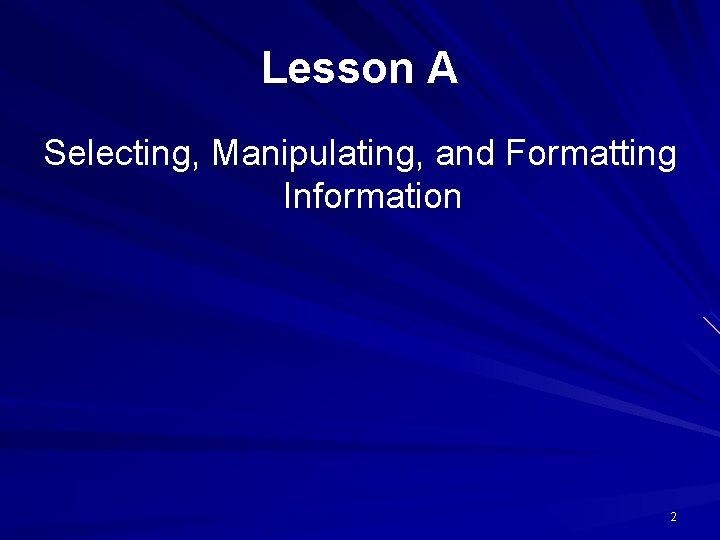 Lesson A

Selecting, Manipulating, and Formatting Information

2